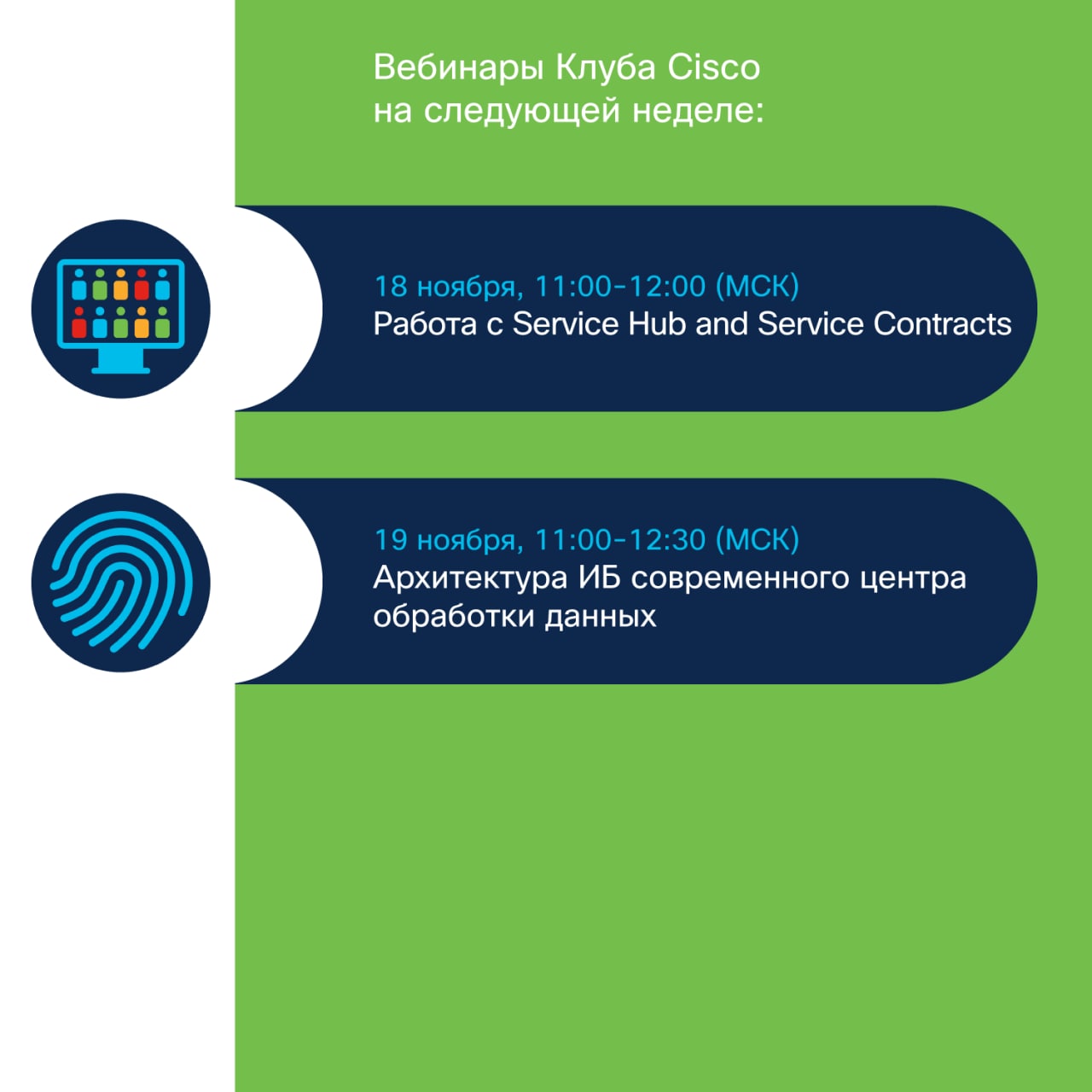 Вебинары Клуба Cisco на следующей неделе:

18 ноября, 11:00-12:00 (МСК)
Работа с Service Hub and Service Contracts

19 ноября, 11:00-12:30 (МСК)
Архитектура ИБ современного центра обработки данных